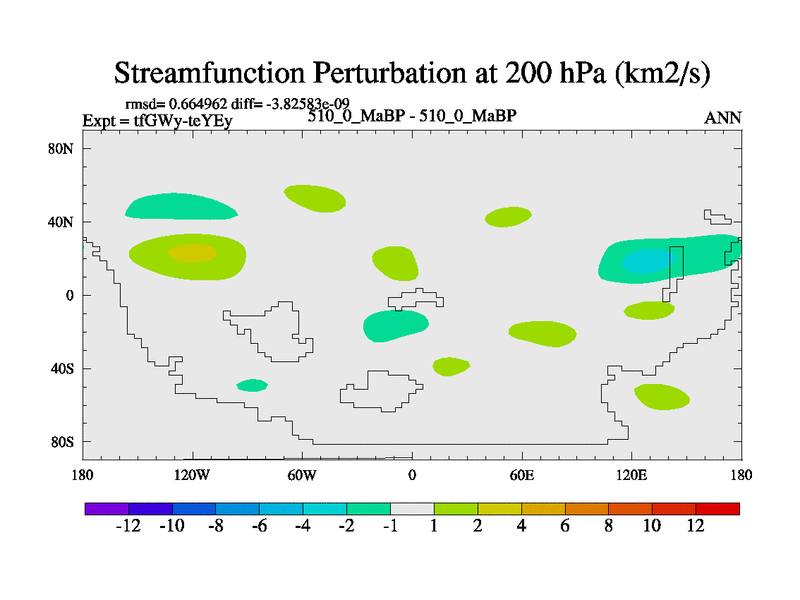 Streamfunction Perturbation at 200 hPa (km2/s)

rmsd= 0.664962 diff= -3.82583e-09
Expt = tfGWy-teYEy
510_0_MaBP - 510_0_MaBP
ANN

80N
40N
0
40S
80S

180
120W
60W
0
60E
120E
180

-12 -10 -8 -6 -4 -2 -1 1 2 4 6 8 10 12